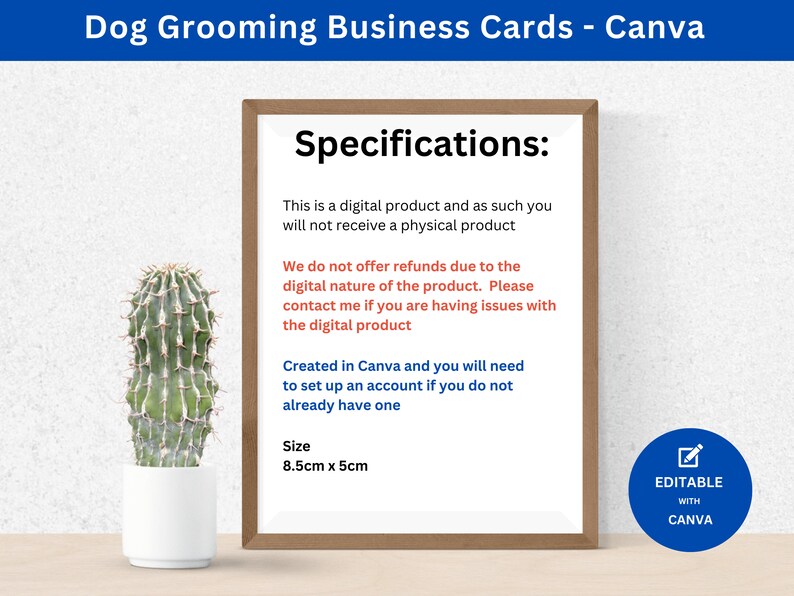 Dog Grooming Business Cards - Canva

Specifications:

This is a digital product and as such you will not receive a physical product

We do not offer refunds due to the digital nature of the product. Please contact me if you are having issues with the digital product

Created in Canva and you will need to set up an account if you do not already have one

Size
8.5cm x 5cm

EDITABLE
WITH
CANVA